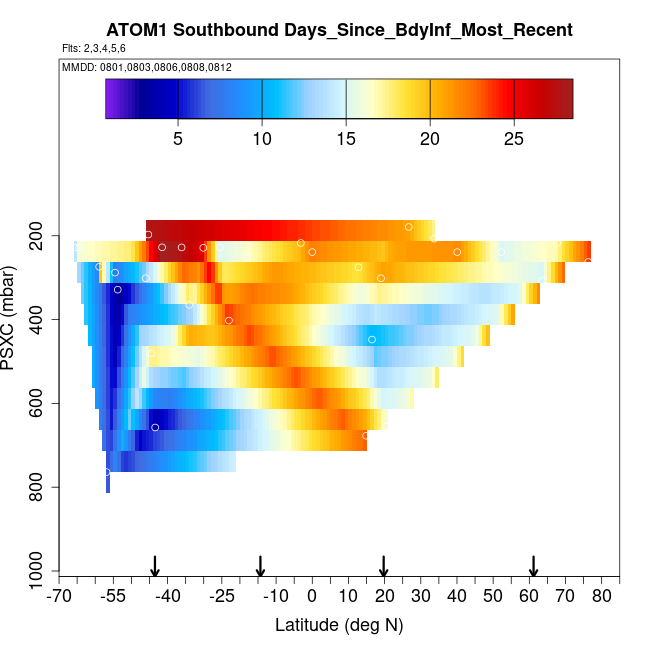 ATOM1 Southbound Days_Since_BdyInf_Most_Recent
Flts: 2,3,4,5,6
MMDD: 0801,0803,0806,0808,0812

5
10
15
20
25

PSXC (mbar)
200
400
600
800
1000

-70
-55
-40
-25
-10
0
10
20
30
40
50
60
70
80
Latitude (deg N)